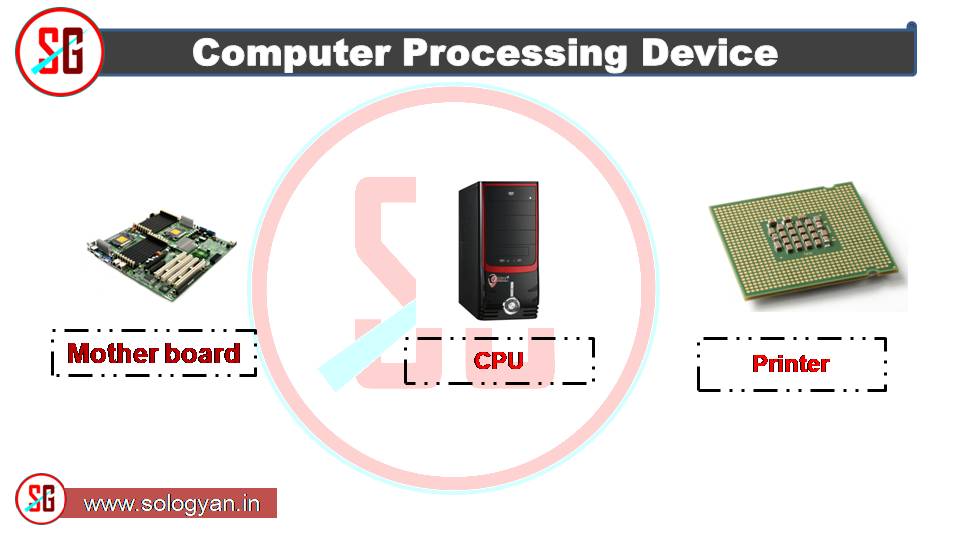 SG

Computer Processing Device

Mother board

CPU

Printer

SG

www.sologyan.in